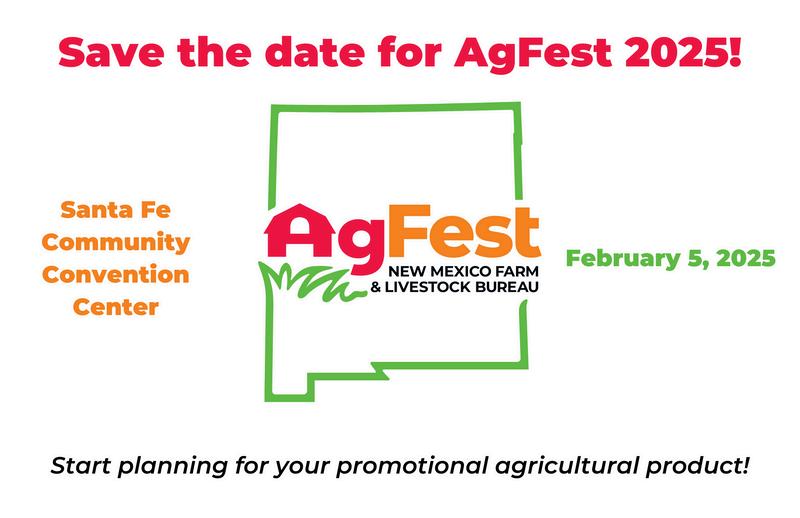 Save the date for AgFest 2025!

Santa Fe Community Convention Center

AgFest
NEW MEXICO FARM & LIVESTOCK BUREAU

February 5, 2025

Start planning for your promotional agricultural product!